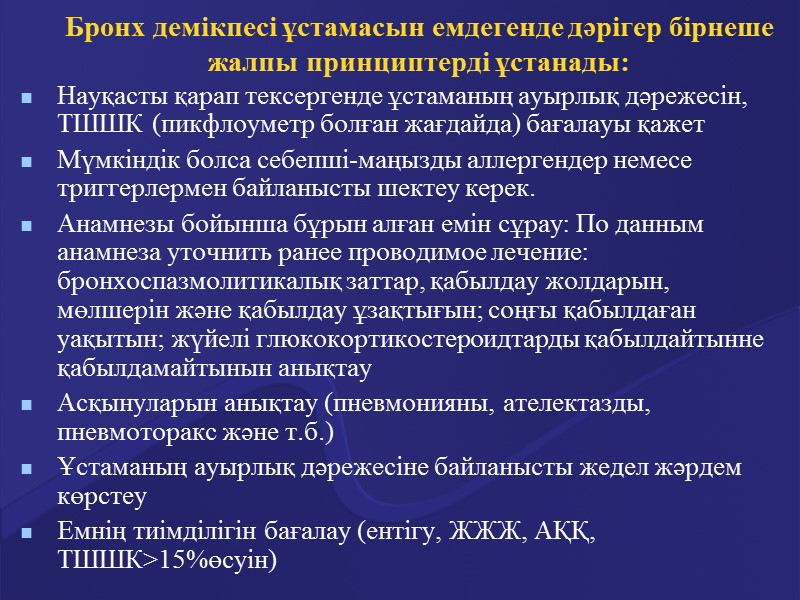 Бронх демікпесі ұстамасын емдегенде дәрігер бірнеше жалпы принциптерді ұстанады:

Науқасты қарап тексергенде ұстаманың ауырлық дәрежесін, ТШШК (пикфлоуметр болған жағдайда) бағалауы қажет

Мүмкіндік болса себепші-маңызды аллергендер немесе триггерлермен байланысты шектеу керек.

Анамнезы бойынша бұрын алған емін сұрау: По данным анамнеза уточнить ранее проводимое лечение: бронхоспазмолитикалық заттар, қабылдау жолдарын, мөлшерін және қабылдау ұзақтығын; соңғы қабылдаған уақытын; жүйелі глюкокортикостероидтарды қабылдайтынне қабылдамайтынын анықтау

Асқынуларын анықтау (пневмонияны, ателектазды, пневмоторакс және т.б.)

Ұстаманың ауырлық дәрежесіне байланысты жедел жәрдем көрстеу

Емнің тиімділігін бағалау (ентігу, ЖЖЖ, АҚҚ, ТШШК>15%өсуін)